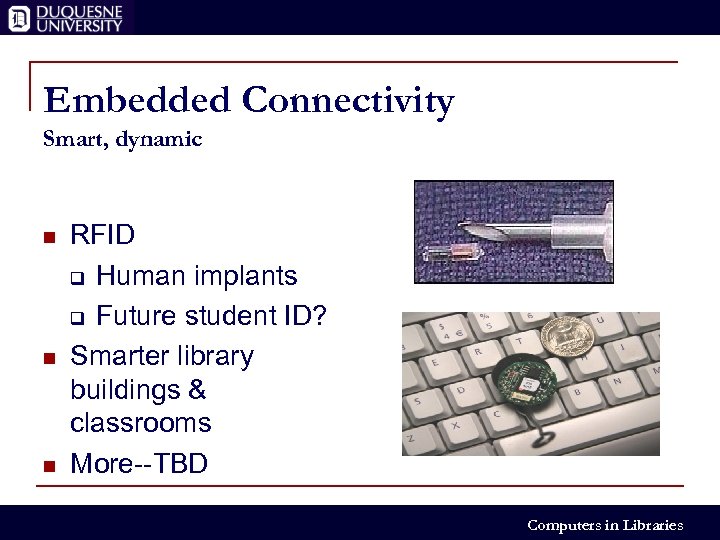 DUQUESNE UNIVERSITY

Embedded Connectivity

Smart, dynamic

- RFID
  - Human implants
  - Future student ID?
- Smarter library buildings & classrooms
- More--TBD

Computers in Libraries